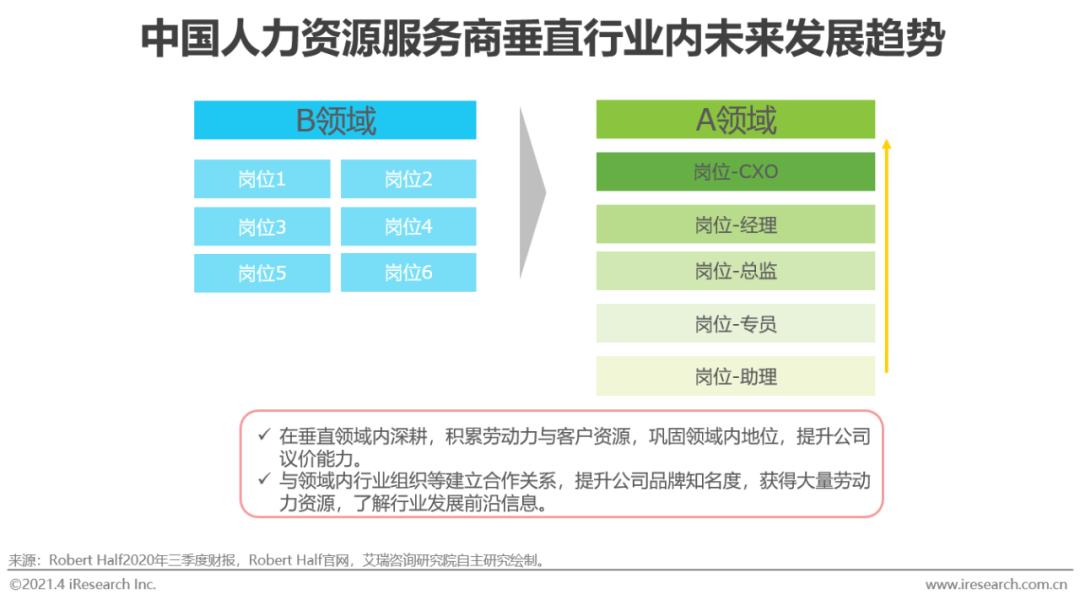 中国人力资源服务商垂直行业内未来发展趋势

B领域

岗位1
岗位2
岗位3
岗位4
岗位5
岗位6

A领域

岗位-CXO
岗位-经理
岗位-总监
岗位-专员
岗位-助理

✓ 在垂直领域内深耕，积累劳动力与客户资源，巩固领域内地位，提升公司议价能力。
✓ 与领域内行业组织等建立合作关系，提升公司品牌知名度，获得大量劳动力资源，了解行业发展前沿信息。

来源：Robert Half2020年三季度财报，Robert Half官网，艾瑞咨询研究院自主研究绘制。

©2021.4 iResearch Inc.
www.iresearch.com.cn